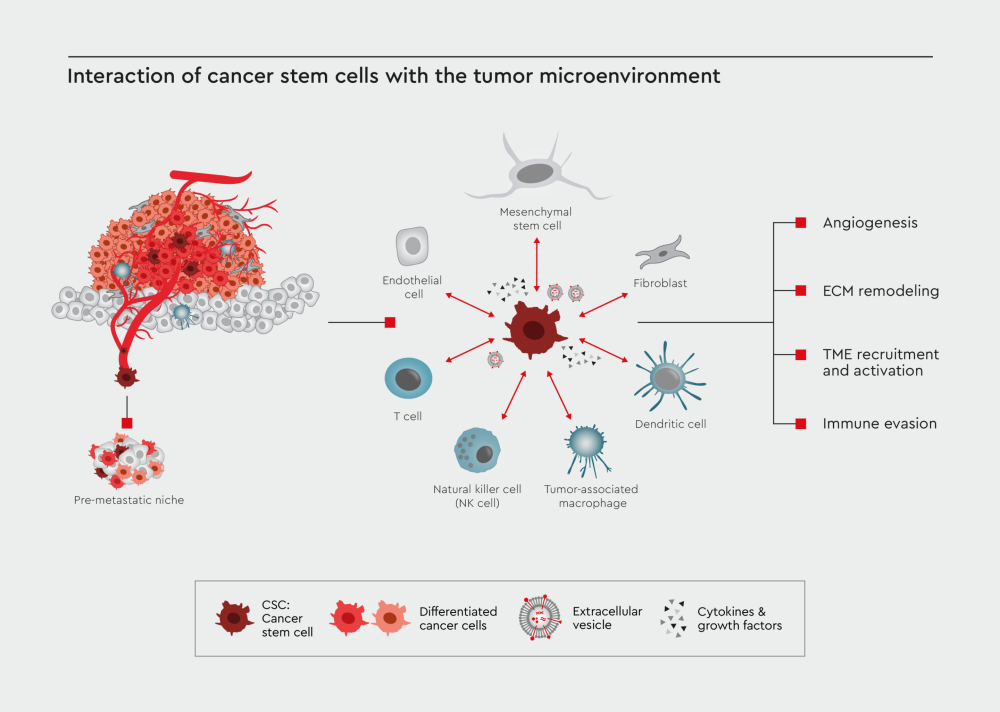 Interaction of cancer stem cells with the tumor microenvironment

Pre-metastatic niche

Mesenchymal stem cell

Endothelial cell

Fibroblast

T cell

Dendritic cell

Natural killer cell (NK cell)

Tumor-associated macrophage

Angiogenesis

ECM remodeling

TME recruitment and activation

Immune evasion

CSC: Cancer stem cell

Differentiated cancer cells

Extracellular vesicle

Cytokines & growth factors